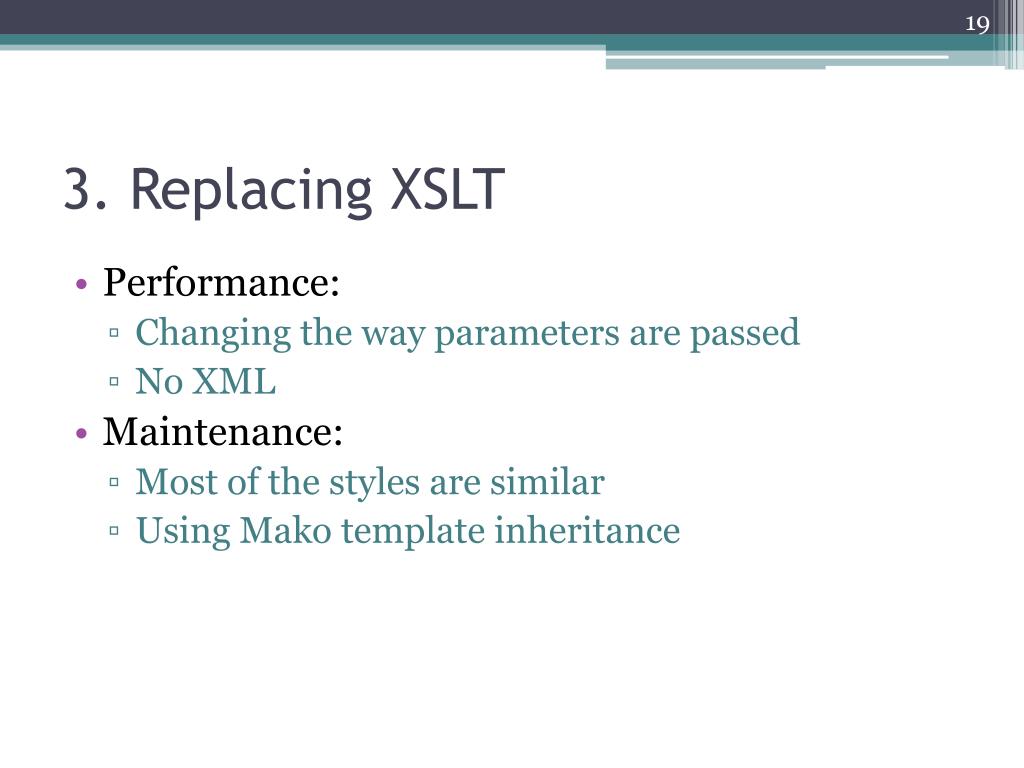 19

3. Replacing XSLT

• Performance:
	▫ Changing the way parameters are passed
	▫ No XML
• Maintenance:
	▫ Most of the styles are similar
	▫ Using Mako template inheritance